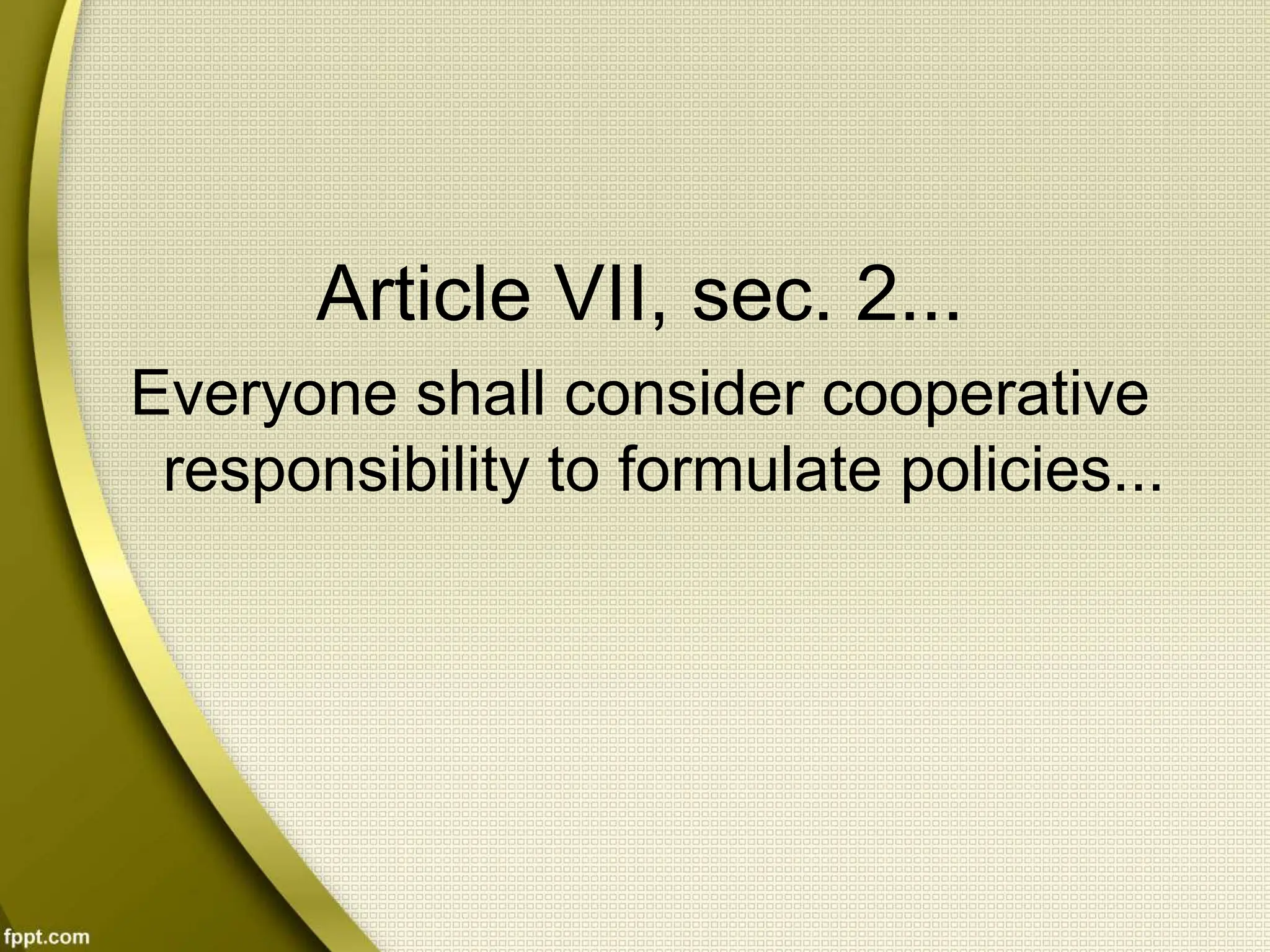 Article VII, sec. 2...

Everyone shall consider cooperative responsibility to formulate policies...

fppt.com